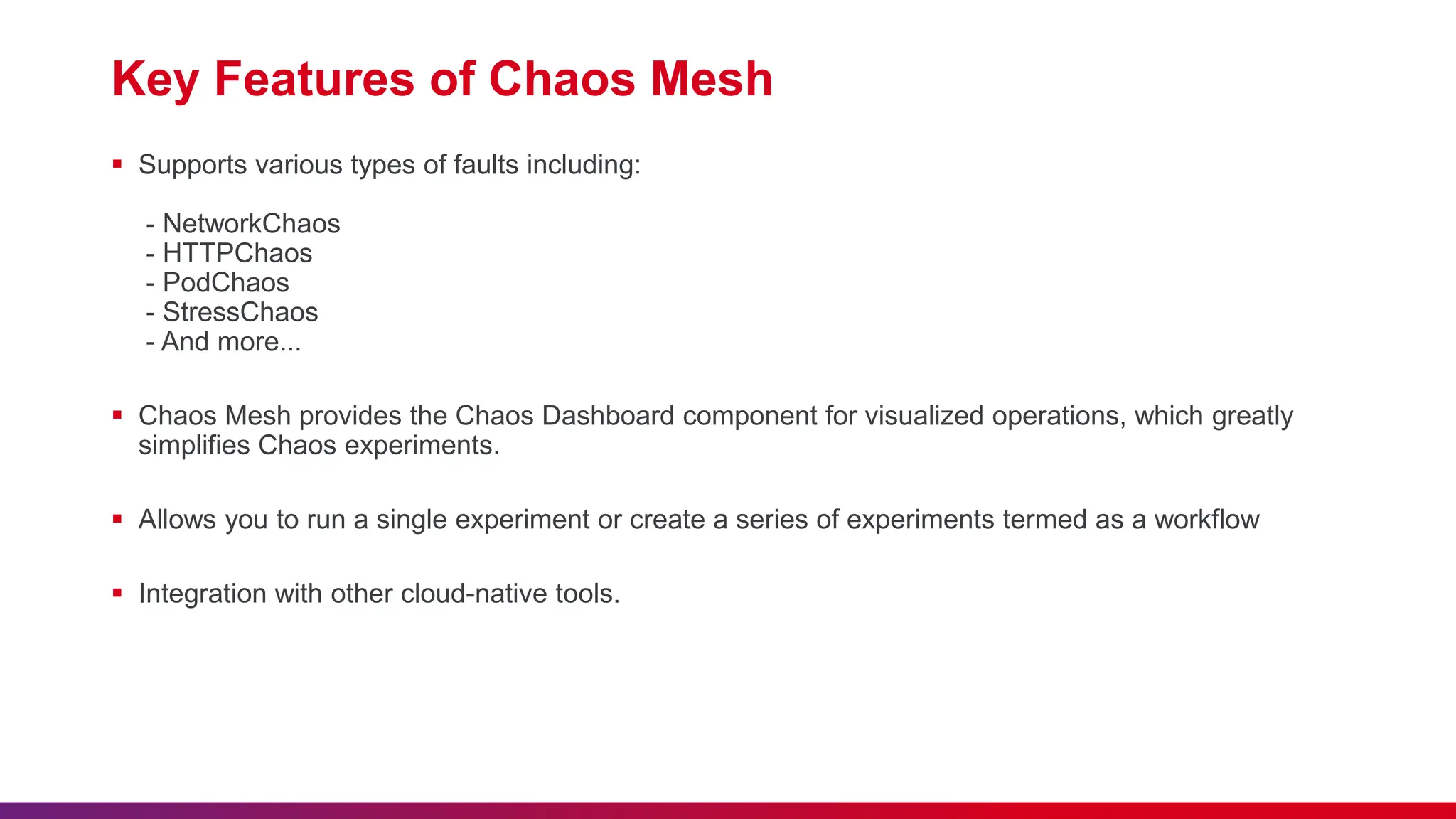 Key Features of Chaos Mesh

▪ Supports various types of faults including:

- NetworkChaos
- HTTPChaos
- PodChaos
- StressChaos
- And more...

▪ Chaos Mesh provides the Chaos Dashboard component for visualized operations, which greatly simplifies Chaos experiments.

▪ Allows you to run a single experiment or create a series of experiments termed as a workflow

▪ Integration with other cloud-native tools.